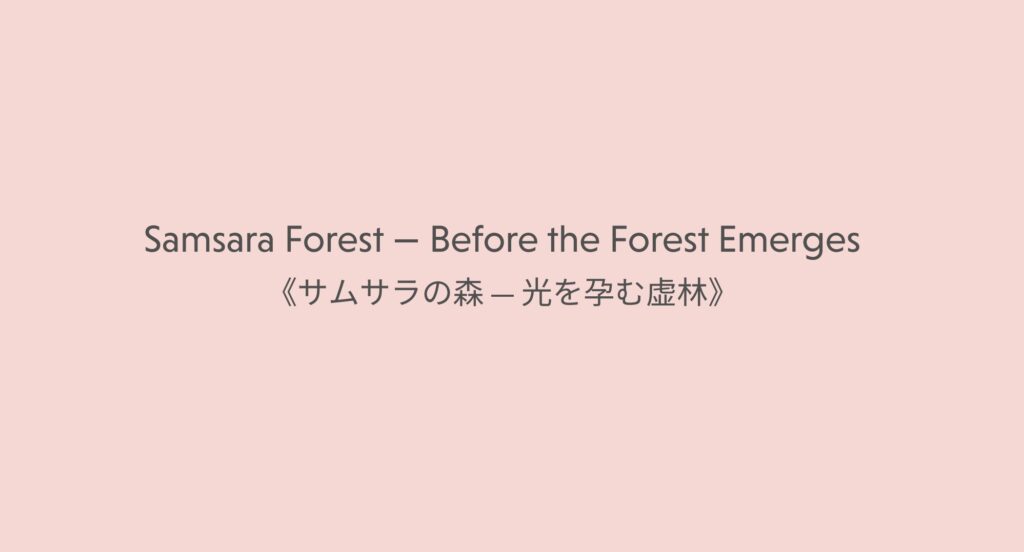 Samsara Forest — Before the Forest Emerges
《サムサラの森 — 光を孕む虚林》